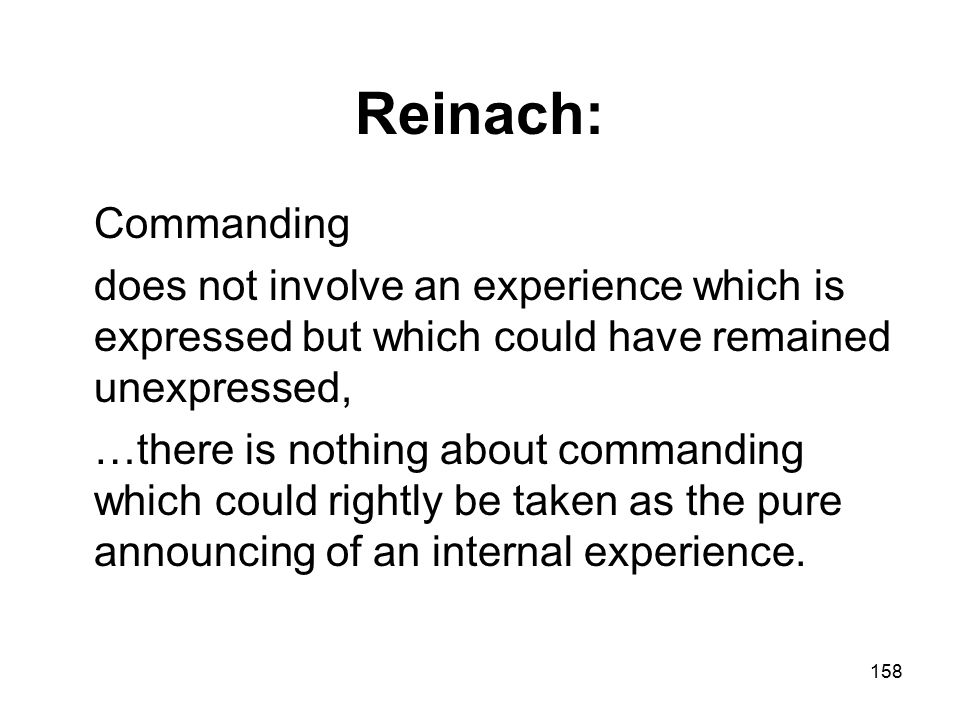 Reinach:

Commanding

does not involve an experience which is expressed but which could have remained unexpressed,

…there is nothing about commanding which could rightly be taken as the pure announcing of an internal experience.

158